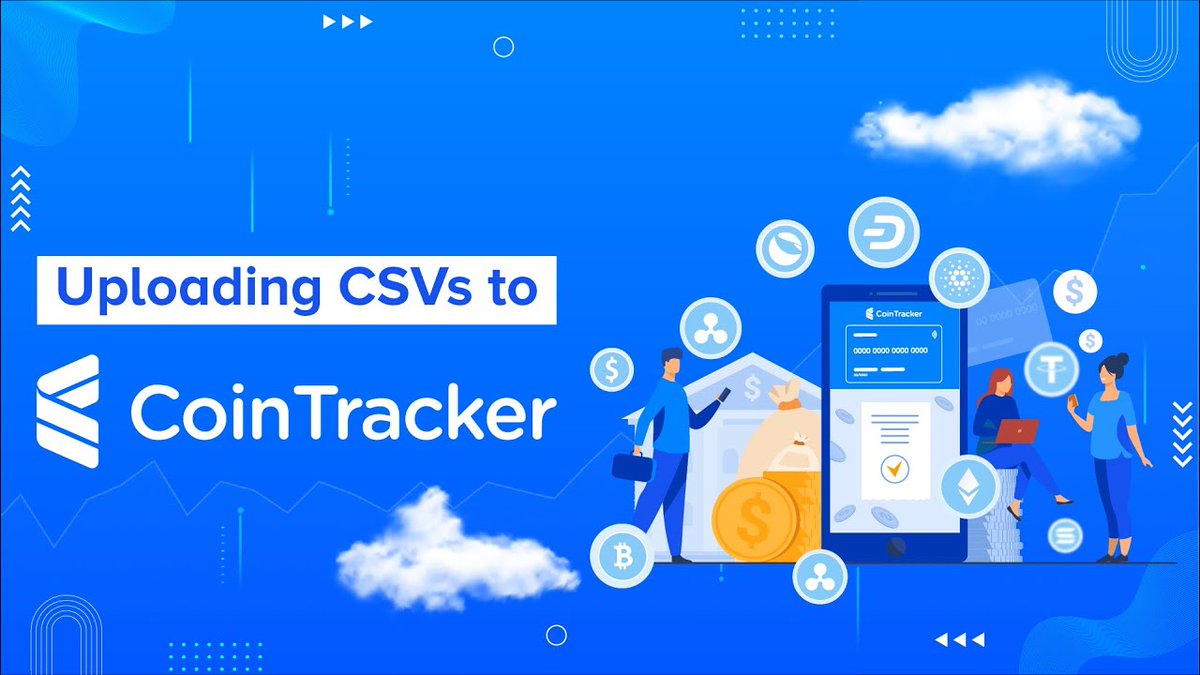 Uploading CSVs to

CoinTracker

CoinTracker

0000 0000 0000 0000